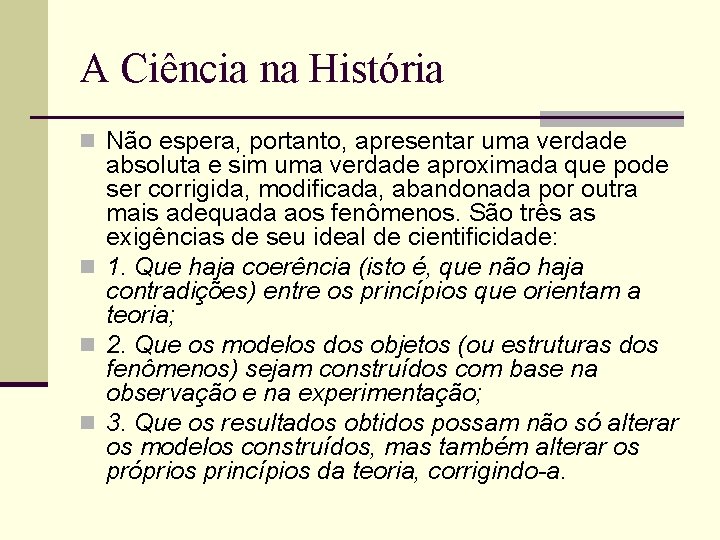 A Ciência na História

Não espera, portanto, apresentar uma verdade absoluta e sim uma verdade aproximada que pode ser corrigida, modificada, abandonada por outra mais adequada aos fenômenos. São três as exigências de seu ideal de cientificidade:

1. Que haja coerência (isto é, que não haja contradições) entre os princípios que orientam a teoria;

2. Que os modelos dos objetos (ou estruturas dos fenômenos) sejam construídos com base na observação e na experimentação;

3. Que os resultados obtidos possam não só alterar os modelos construídos, mas também alterar os próprios princípios da teoria, corrigindo-a.